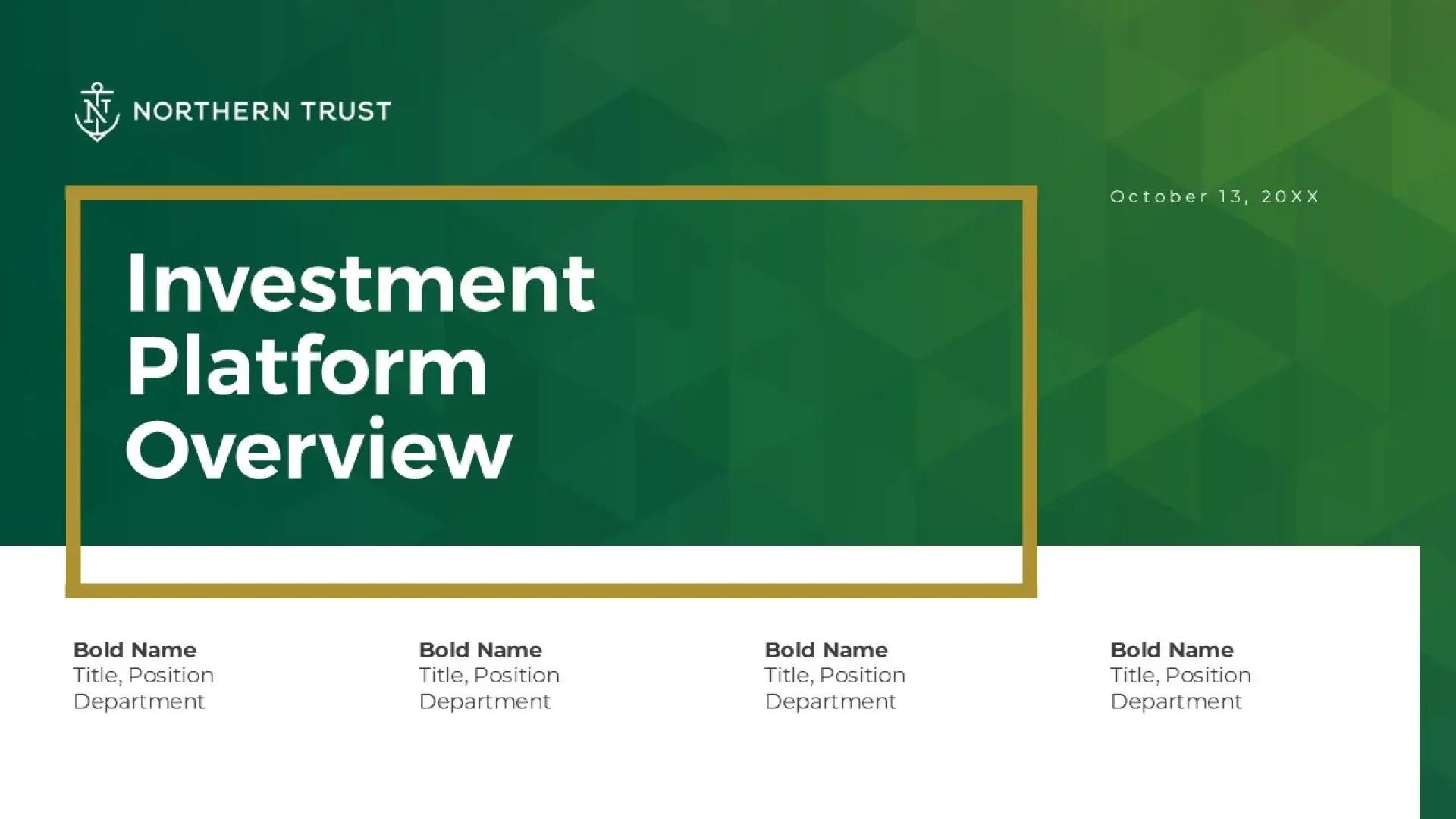 NORTHERN TRUST

October 13, 20XX

Investment Platform Overview

Bold Name
Title, Position
Department

Bold Name
Title, Position
Department

Bold Name
Title, Position
Department

Bold Name
Title, Position
Department